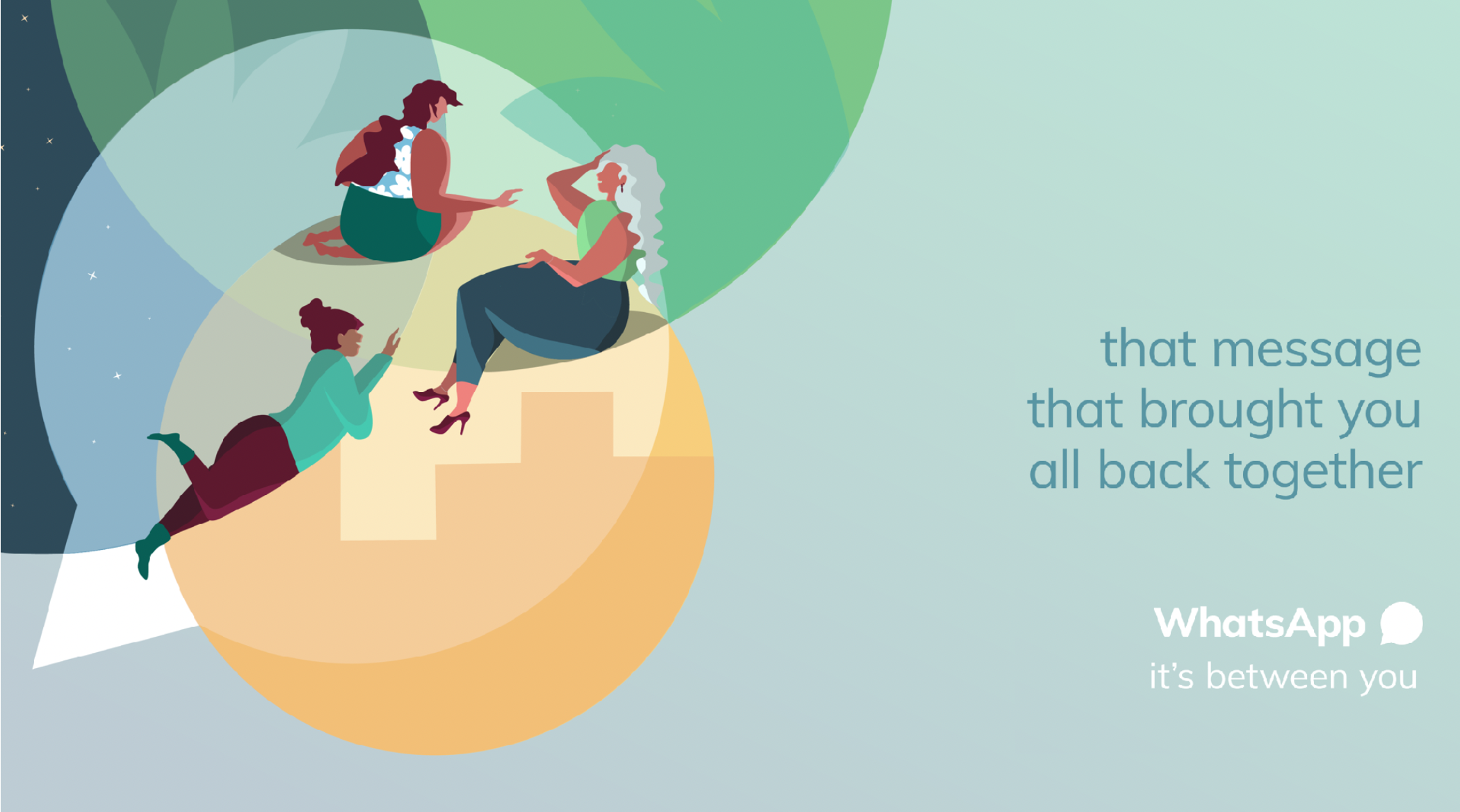 that message
that brought you
all back together

WhatsApp

it's between you